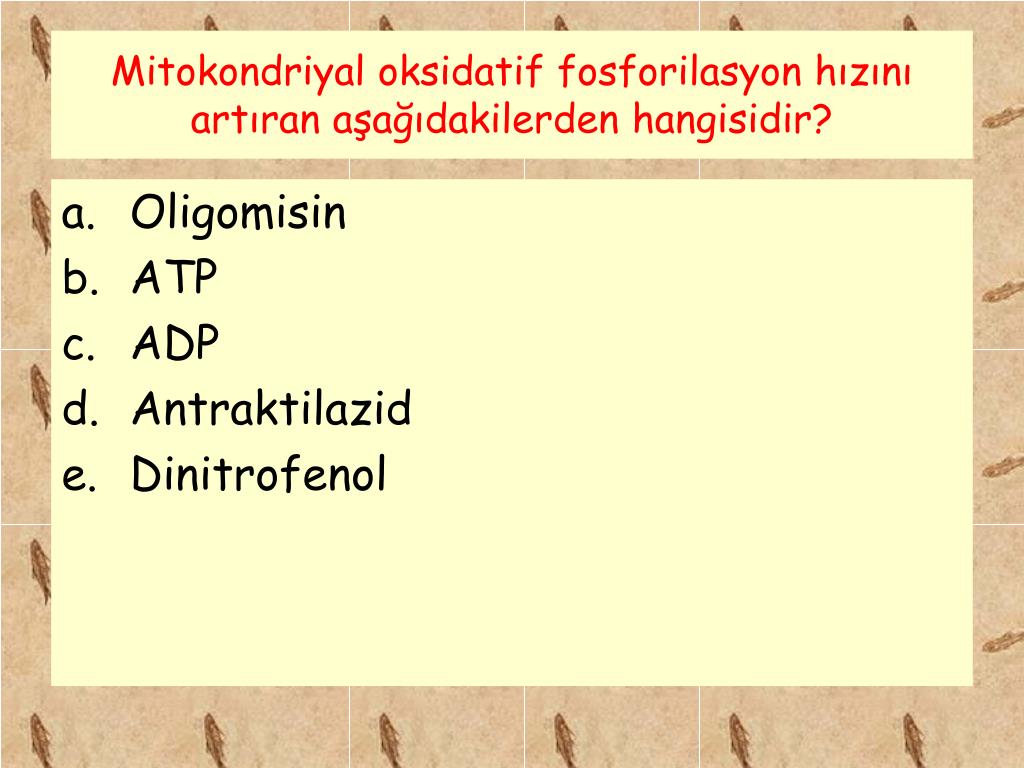 Mitokondriyal oksidatif fosforilasyon hızını artıran aşağıdakilerden hangisidir?

a. Oligomisin
b. ATP
c. ADP
d. Antraktilazid
e. Dinitrofenol